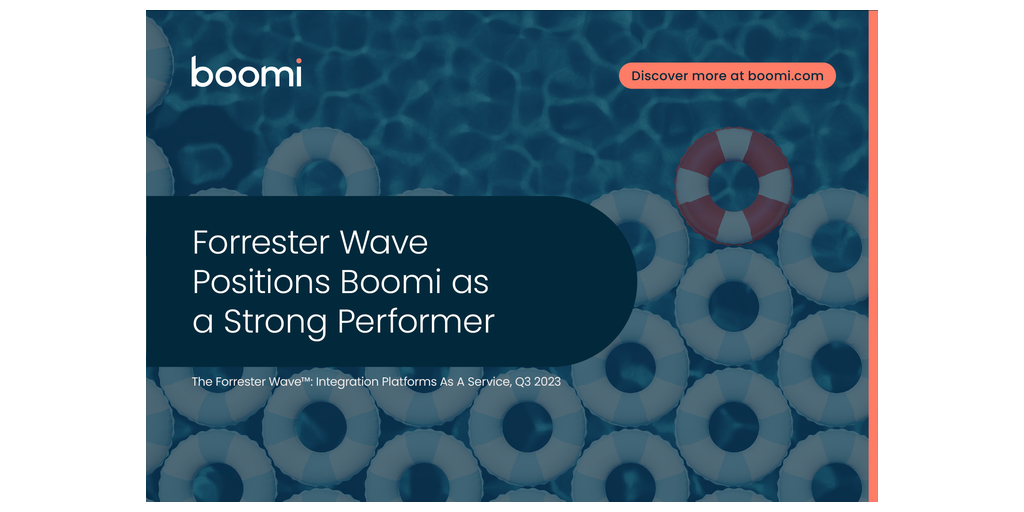 boomi

Discover more at boomi.com

Forrester Wave Positions Boomi as a Strong Performer

The Forrester Wave™: Integration Platforms As A Service, Q3 2023